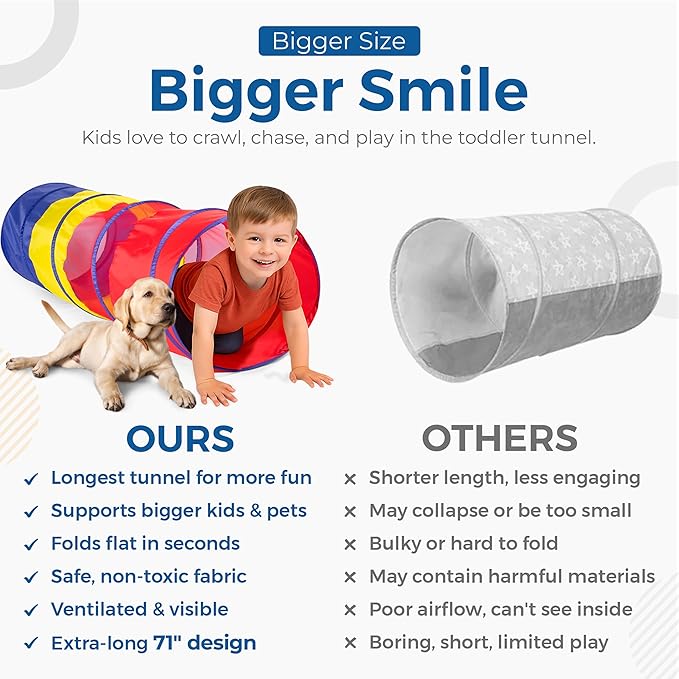 Bigger Size
Bigger Smile
Kids love to crawl, chase, and play in the toddler tunnel.

OURS
✓ Longest tunnel for more fun
✓ Supports bigger kids & pets
✓ Folds flat in seconds
✓ Safe, non-toxic fabric
✓ Ventilated & visible
✓ Extra-long 71" design

OTHERS
× Shorter length, less engaging
× May collapse or be too small
× Bulky or hard to fold
× May contain harmful materials
× Poor airflow, can't see inside
× Boring, short, limited play